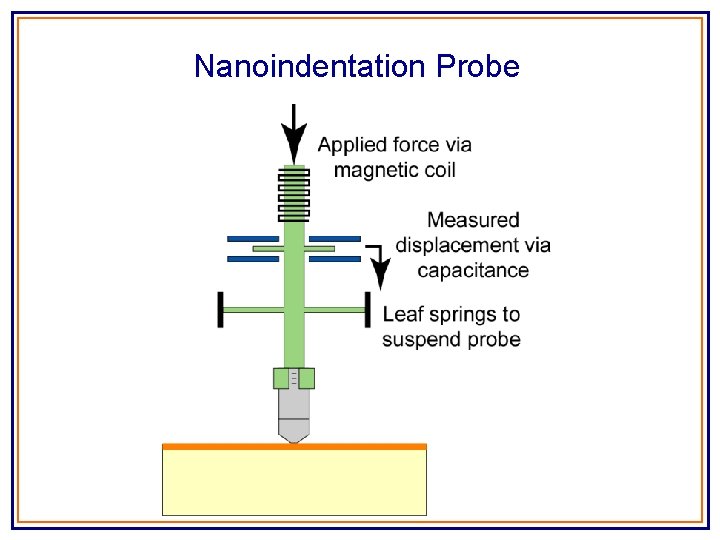 Nanoindentation Probe

Applied force via magnetic coil

Measured displacement via capacitance

Leaf springs to suspend probe